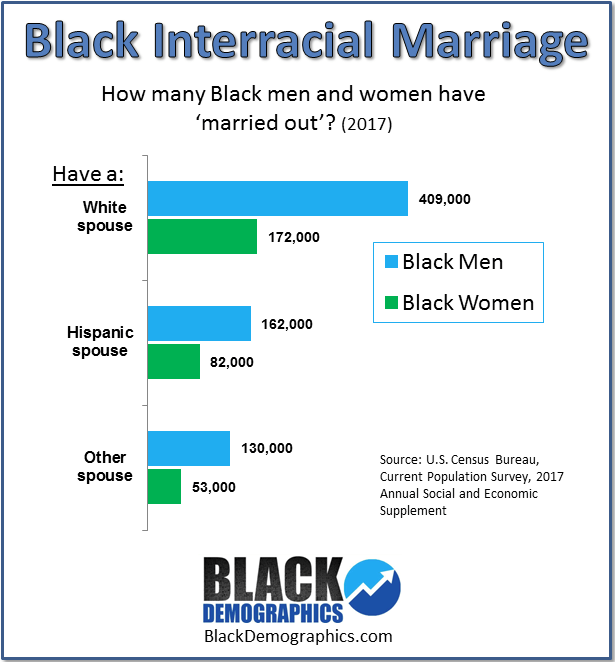 Black Interracial Marriage

How many Black men and women have 'married out'? (2017)

Have a:

White spouse
409,000
172,000

Hispanic spouse
162,000
82,000

Other spouse
130,000
53,000

Black Men
Black Women

Source: U.S. Census Bureau, Current Population Survey, 2017 Annual Social and Economic Supplement

BLACK DEMOGRAPHICS
BlackDemographics.com